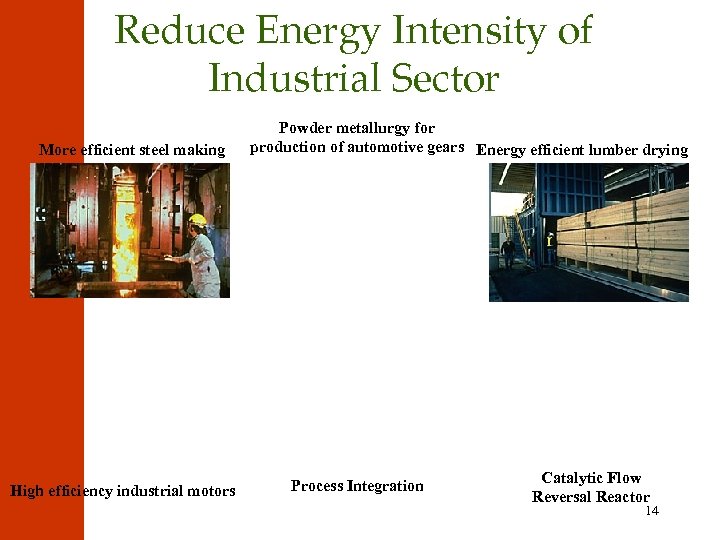 Reduce Energy Intensity of Industrial Sector

More efficient steel making

Powder metallurgy for production of automotive gears

Energy efficient lumber drying

High efficiency industrial motors

Process Integration

Catalytic Flow Reversal Reactor

14